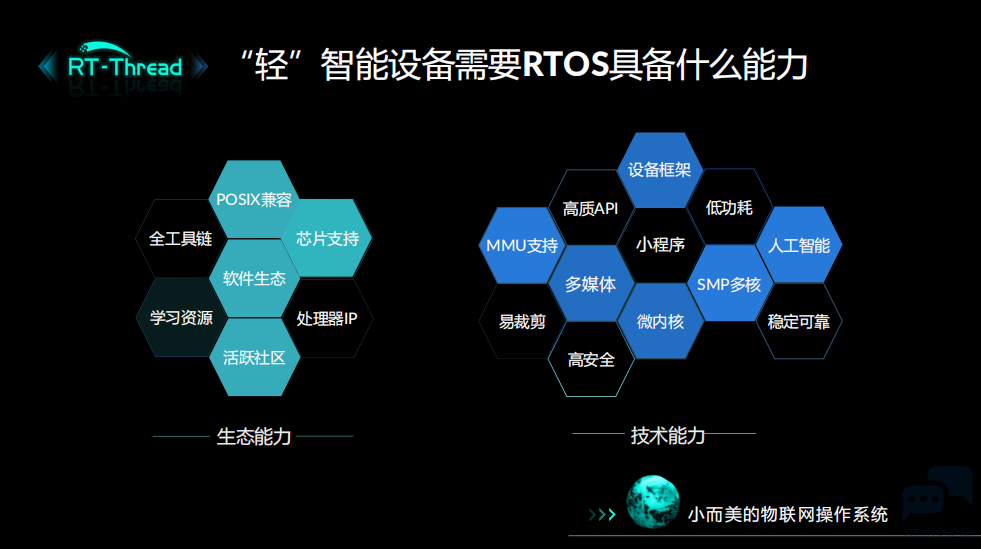 RT-Thread

“轻”智能设备需要RTOS具备什么能力

POSIX兼容
全工具链
芯片支持
软件生态
学习资源
处理器IP
活跃社区

生态能力

设备框架
高质API
低功耗
MMU支持
小程序
人工智能
多媒体
SMP多核
易裁剪
微内核
稳定可靠
高安全

技术能力

小而美的物联网操作系统